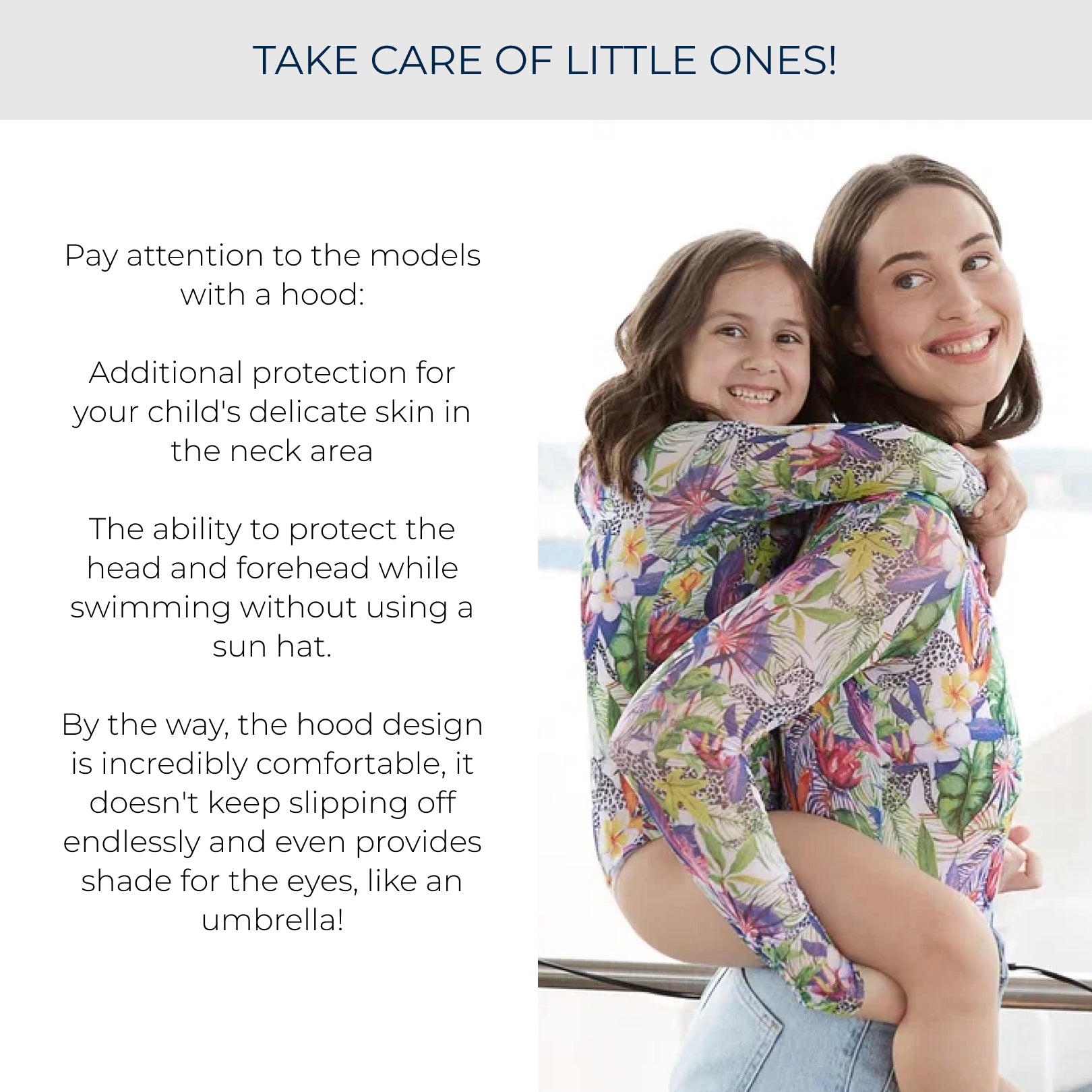 TAKE CARE OF LITTLE ONES!

Pay attention to the models with a hood:

Additional protection for your child's delicate skin in the neck area

The ability to protect the head and forehead while swimming without using a sun hat.

By the way, the hood design is incredibly comfortable, it doesn't keep slipping off endlessly and even provides shade for the eyes, like an umbrella!